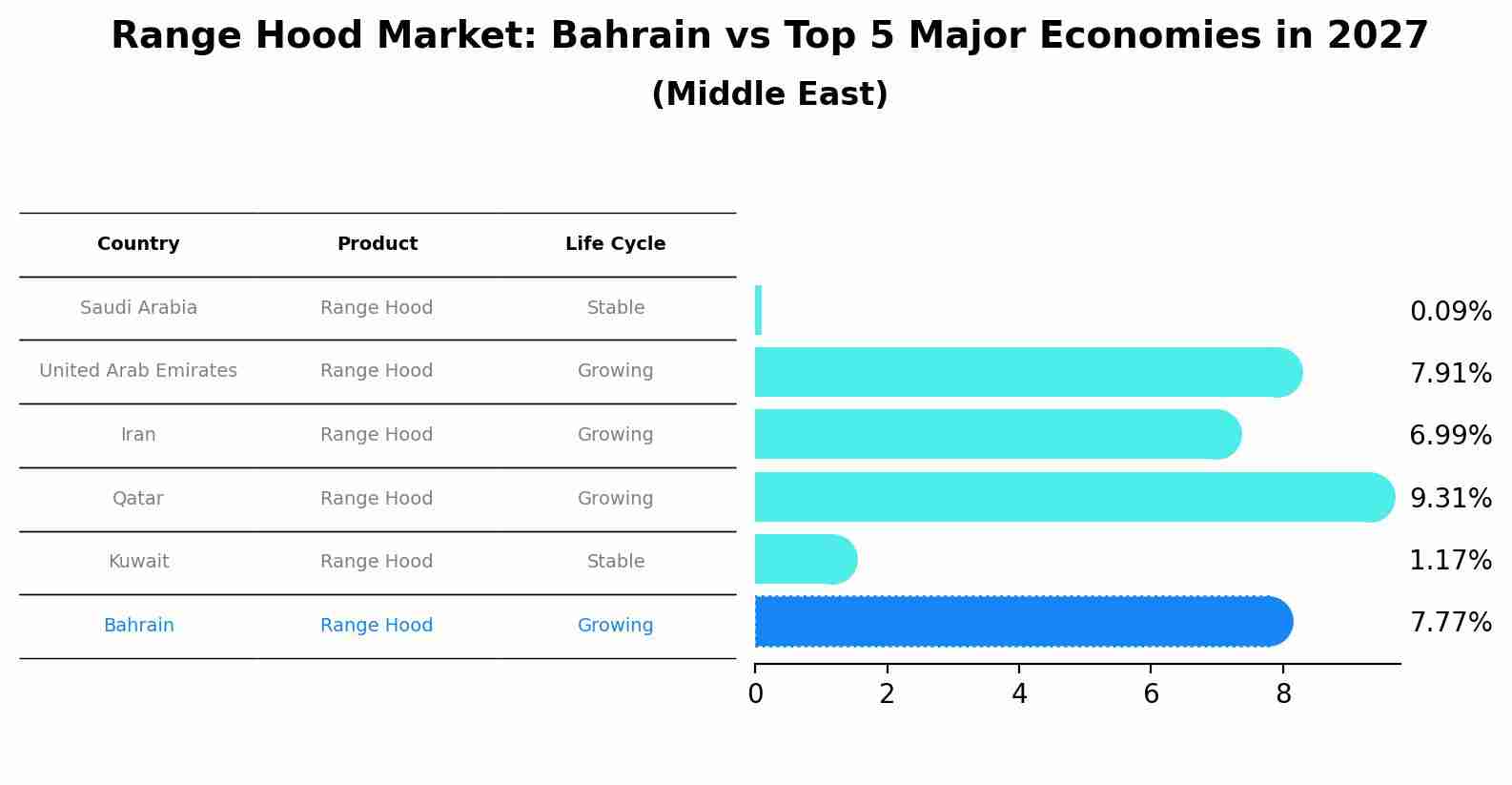 Range Hood Market: Bahrain vs Top 5 Major Economies in 2027
(Middle East)

| Country | Product | Life Cycle |
|---|---|---|
| Saudi Arabia | Range Hood | Stable |
| United Arab Emirates | Range Hood | Growing |
| Iran | Range Hood | Growing |
| Qatar | Range Hood | Growing |
| Kuwait | Range Hood | Stable |
| Bahrain | Range Hood | Growing |

0.09%
7.91%
6.99%
9.31%
1.17%
7.77%

0 2 4 6 8